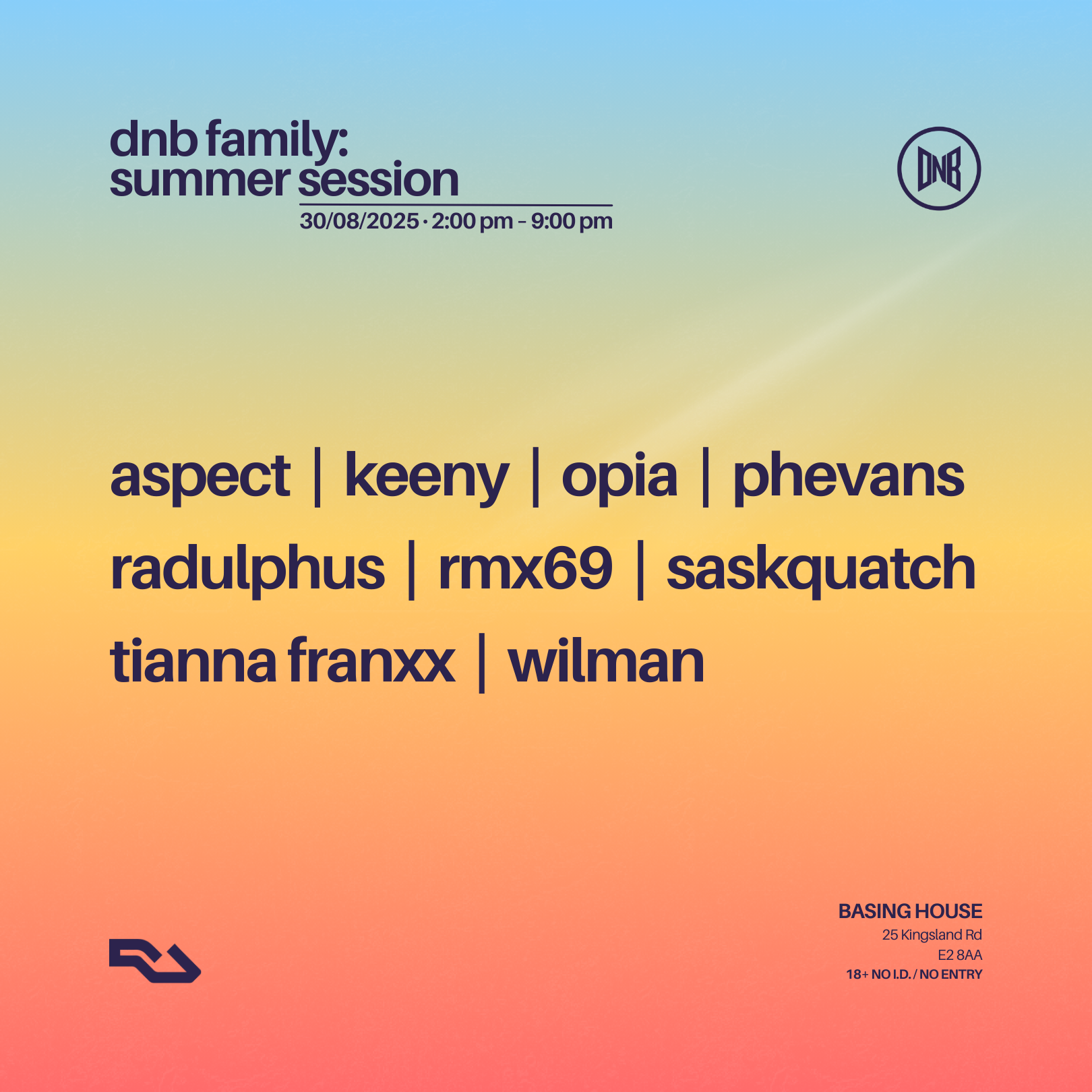 dnb family:
summer session
30/08/2025 · 2:00 pm - 9:00 pm

DNB

aspect | keeny | opia | phevans
radulphus | rmx69 | saskquatch
tianna franxx | wilman

BASING HOUSE
25 Kingsland Rd
E2 8AA
18+ NO I.D. / NO ENTRY